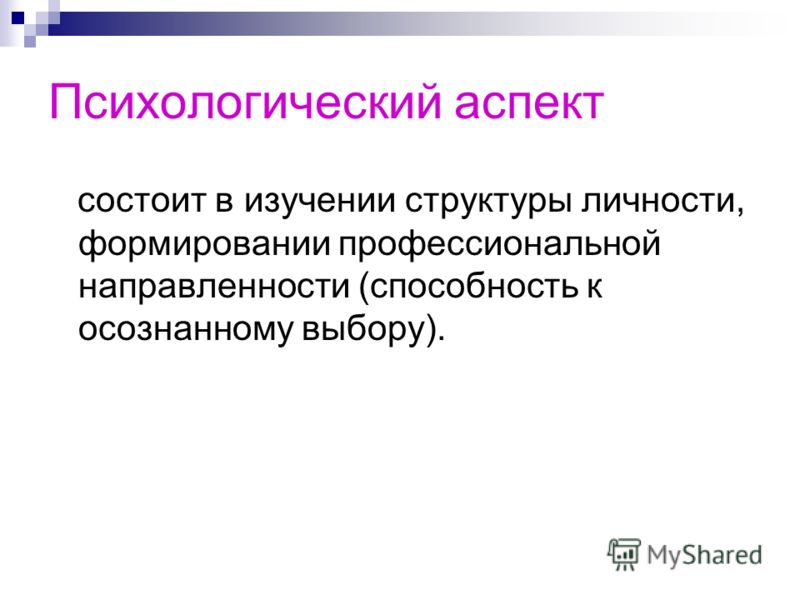 Психологический аспект

состоит в изучении структуры личности, формировании профессиональной направленности (способность к осознанному выбору).

MyShared